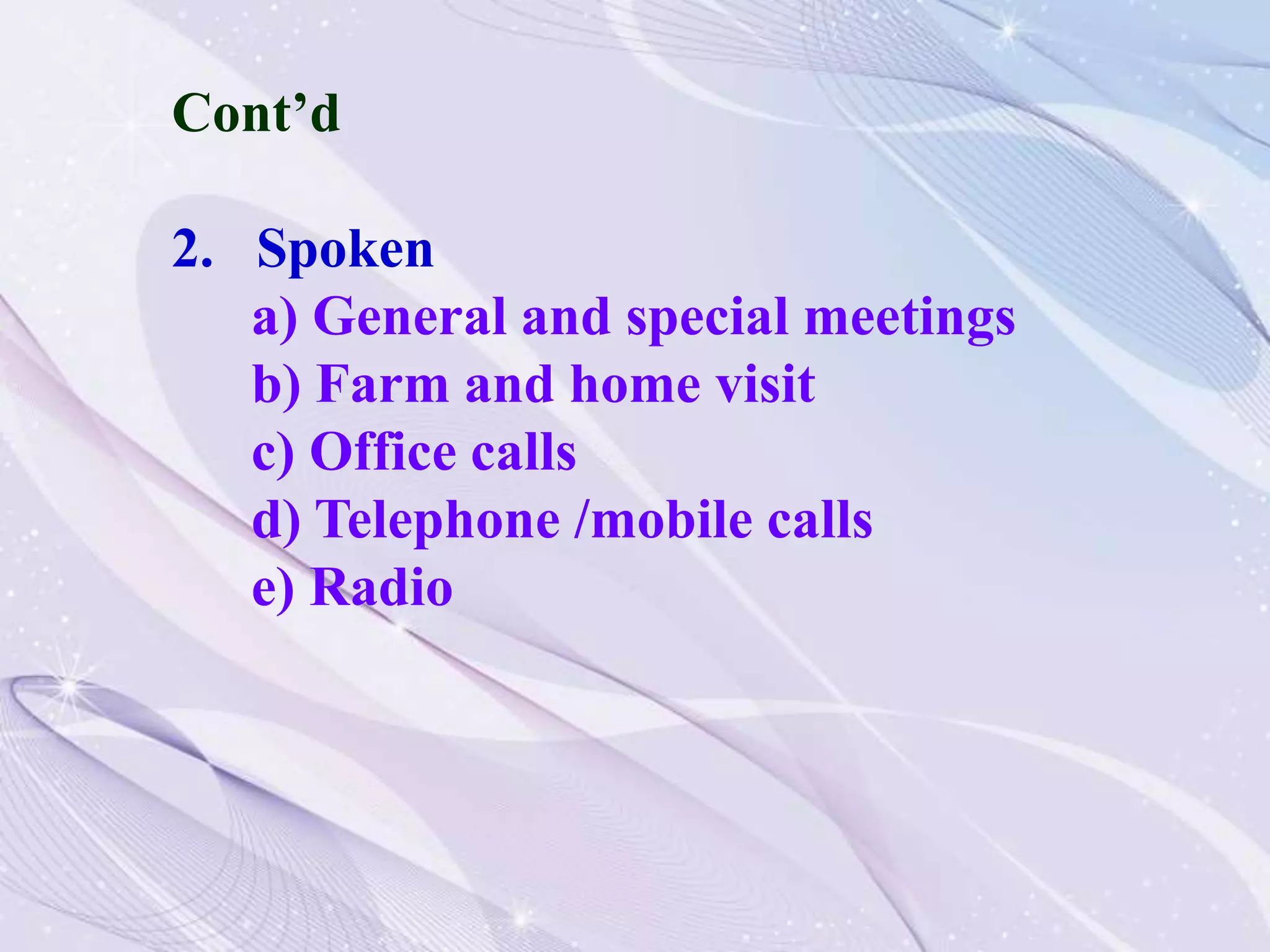 Cont’d

2. Spoken
a) General and special meetings
b) Farm and home visit
c) Office calls
d) Telephone /mobile calls
e) Radio